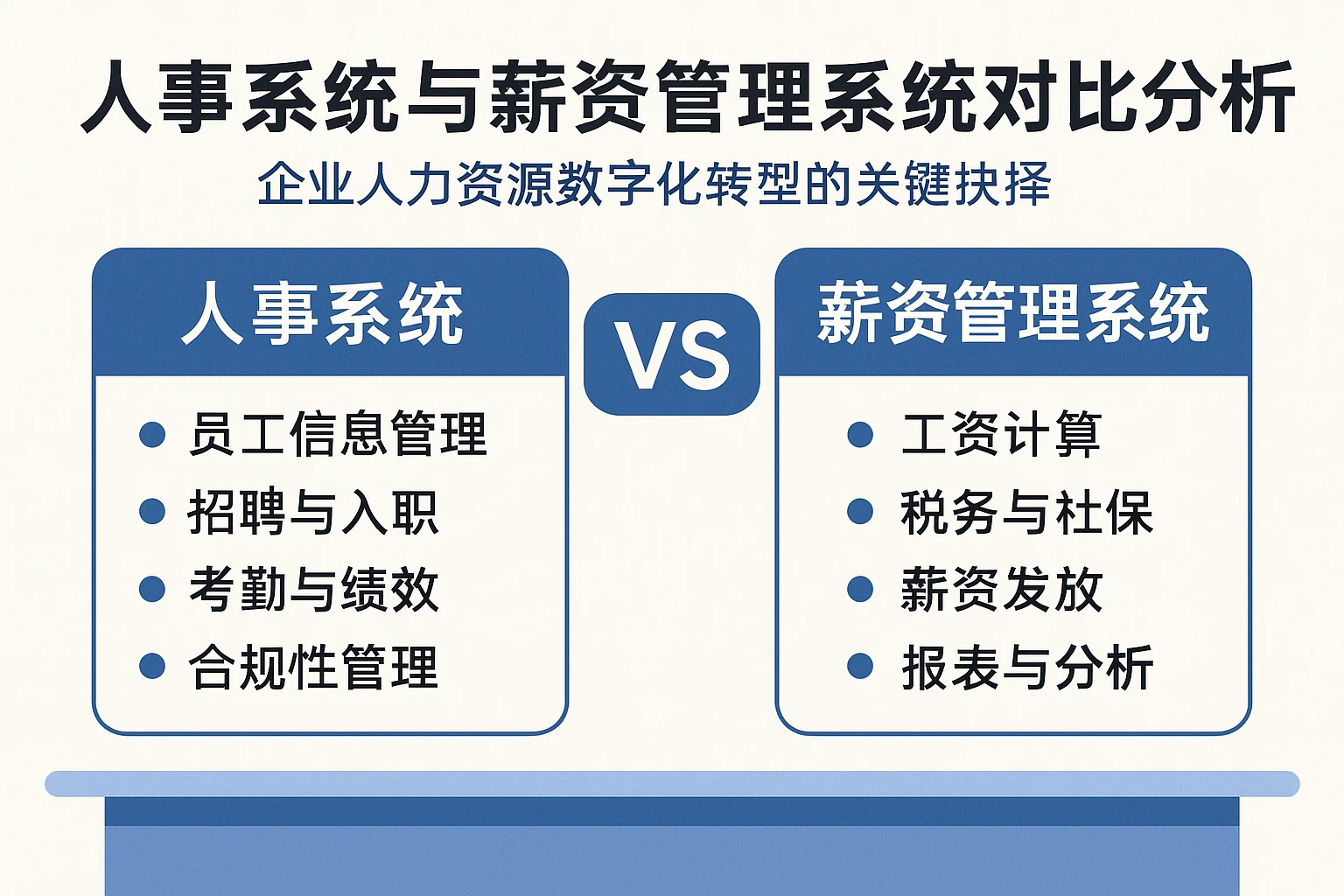 人事系统与薪资管理系统对比分析

企业人力资源数字化转型的关键抉择

人事系统

- 员工信息管理
- 招聘与入职
- 考勤与绩效
- 合规性管理

VS

薪资管理系统

- 工资计算
- 税务与社保
- 薪资发放
- 报表与分析